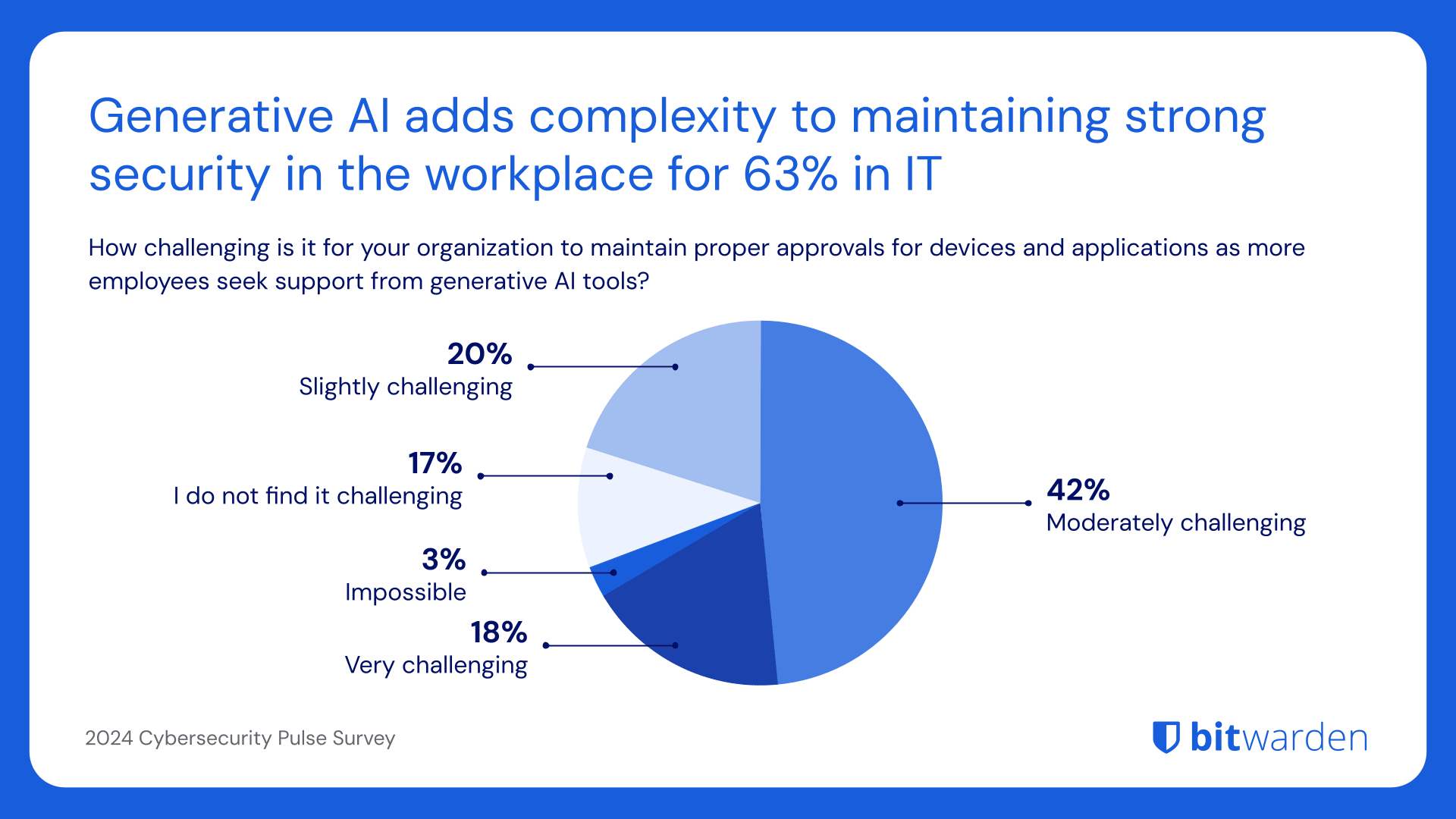 Generative AI adds complexity to maintaining strong security in the workplace for 63% in IT

How challenging is it for your organization to maintain proper approvals for devices and applications as more employees seek support from generative AI tools?

20%
Slightly challenging

17%
I do not find it challenging

3%
Impossible

18%
Very challenging

42%
Moderately challenging

2024 Cybersecurity Pulse Survey

bitwarden